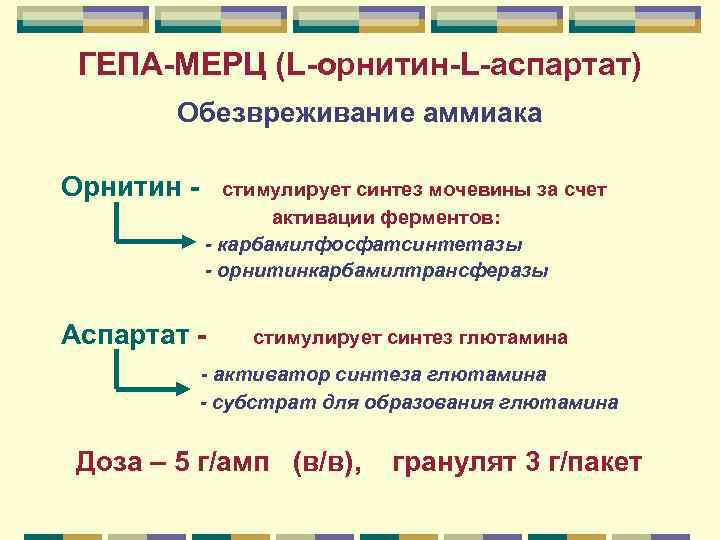 ГЕПА-МЕРЦ (L-орнитин-L-аспартат)

Обезвреживание аммиака

Орнитин - стимулирует синтез мочевины за счет активации ферментов:

- карбамилфосфатсинтетазы
- орнитинкарбамилтрансферазы

Аспартат - стимулирует синтез глютамина

- активатор синтеза глютамина
- субстрат для образования глютамина

Доза – 5 г/амп (в/в), гранулят 3 г/пакет